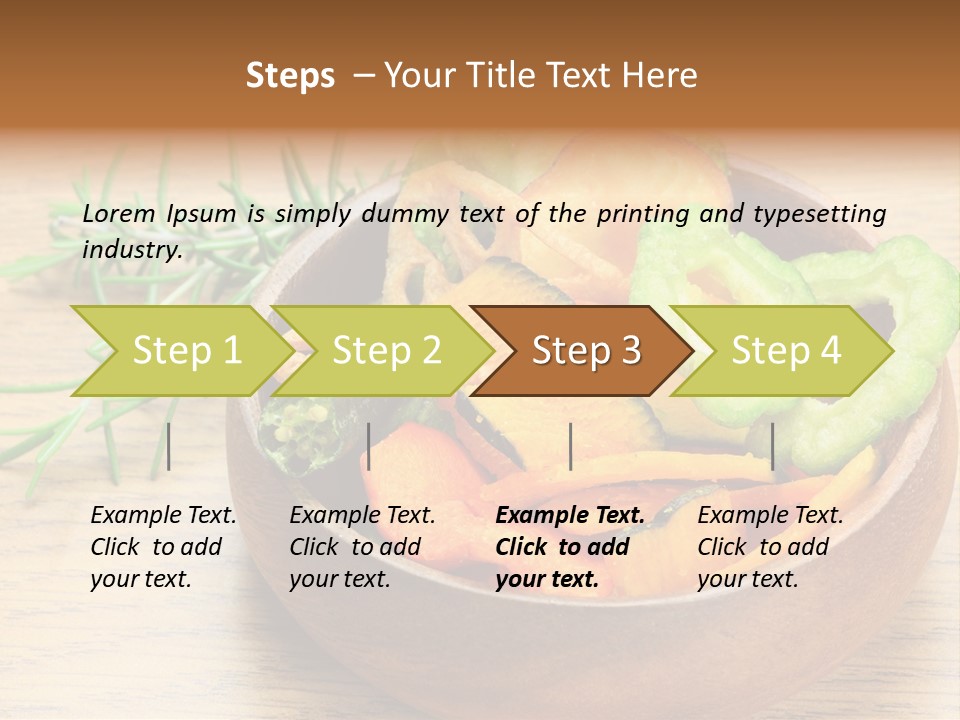 Steps – Your Title Text Here

Lorem Ipsum is simply dummy text of the printing and typesetting industry.

Step 1

Step 2

Step 3

Step 4

Example Text. Click to add your text.

Example Text. Click to add your text.

Example Text. Click to add your text.

Example Text. Click to add your text.